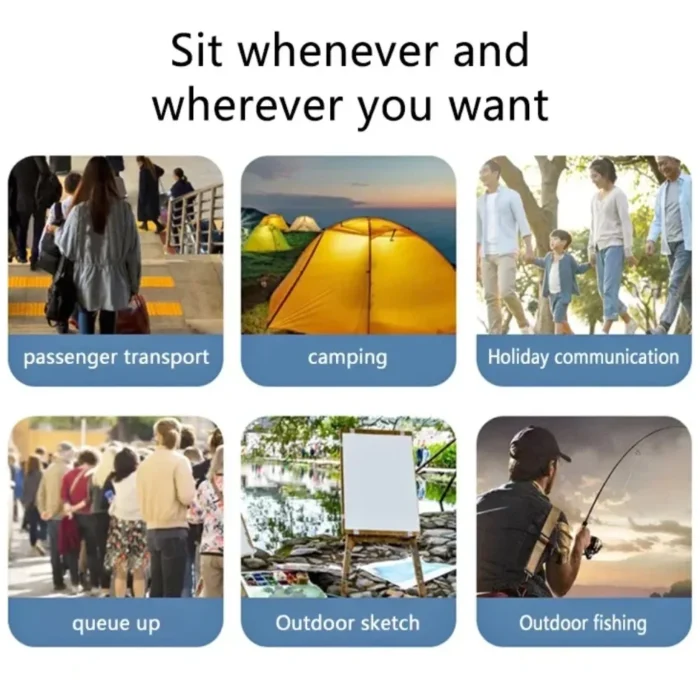 Sit whenever and wherever you want

passenger transport

camping

Holiday communication

queue up

Outdoor sketch

Outdoor fishing